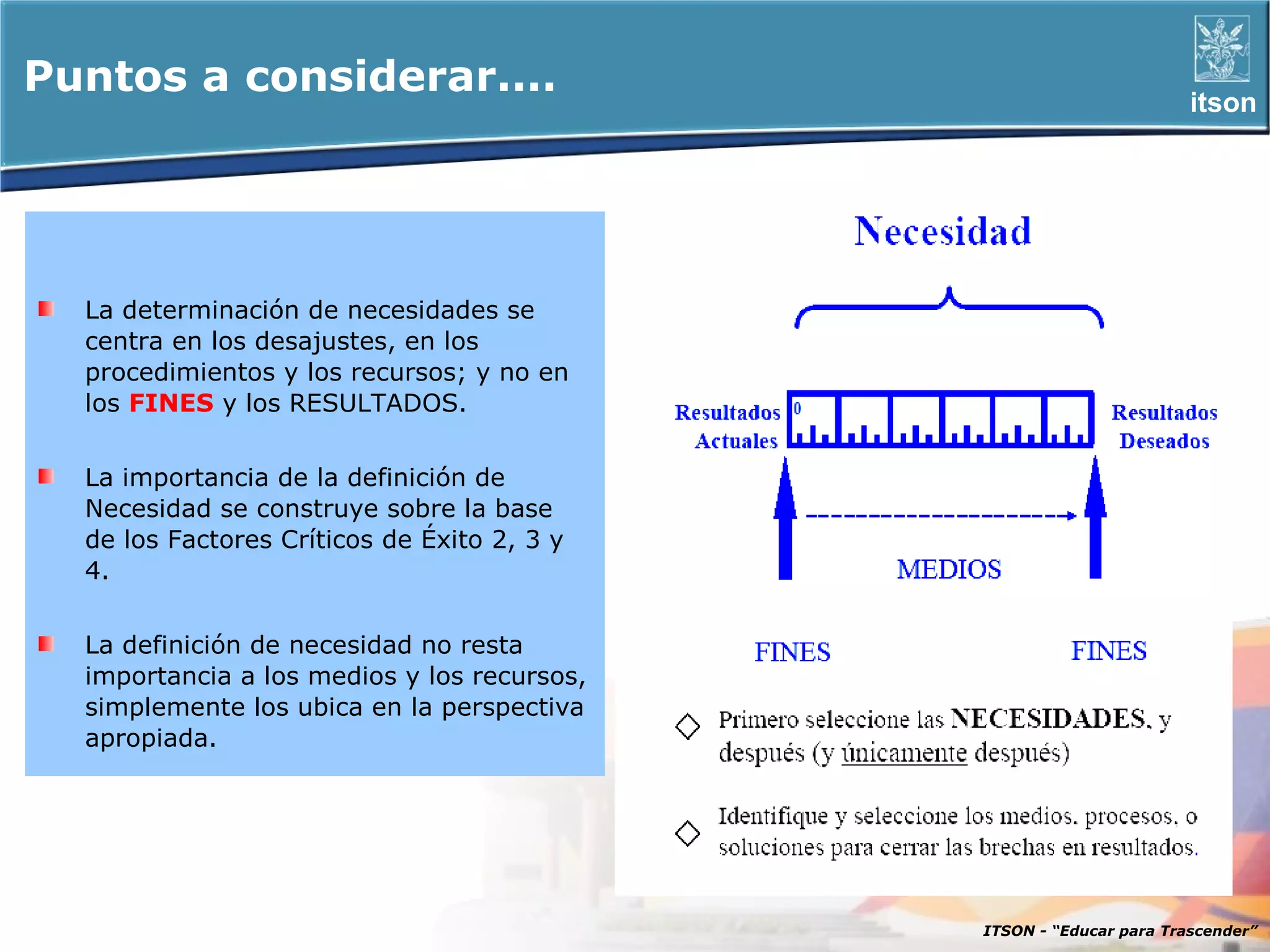 Puntos a considerar….

itson

La determinación de necesidades se centra en los desajustes, en los procedimientos y los recursos; y no en los FINES y los RESULTADOS.

La importancia de la definición de Necesidad se construye sobre la base de los Factores Críticos de Éxito 2, 3 y 4.

La definición de necesidad no resta importancia a los medios y los recursos, simplemente los ubica en la perspectiva apropiada.

Necesidad

Resultados Actuales

0

Resultados Deseados

MEDIOS

FINES

FINES

Primero seleccione las NECESIDADES, y después (y únicamente después)

Identifique y seleccione los medios, procesos, o soluciones para cerrar las brechas en resultados.

ITSON - "Educar para Trascender"